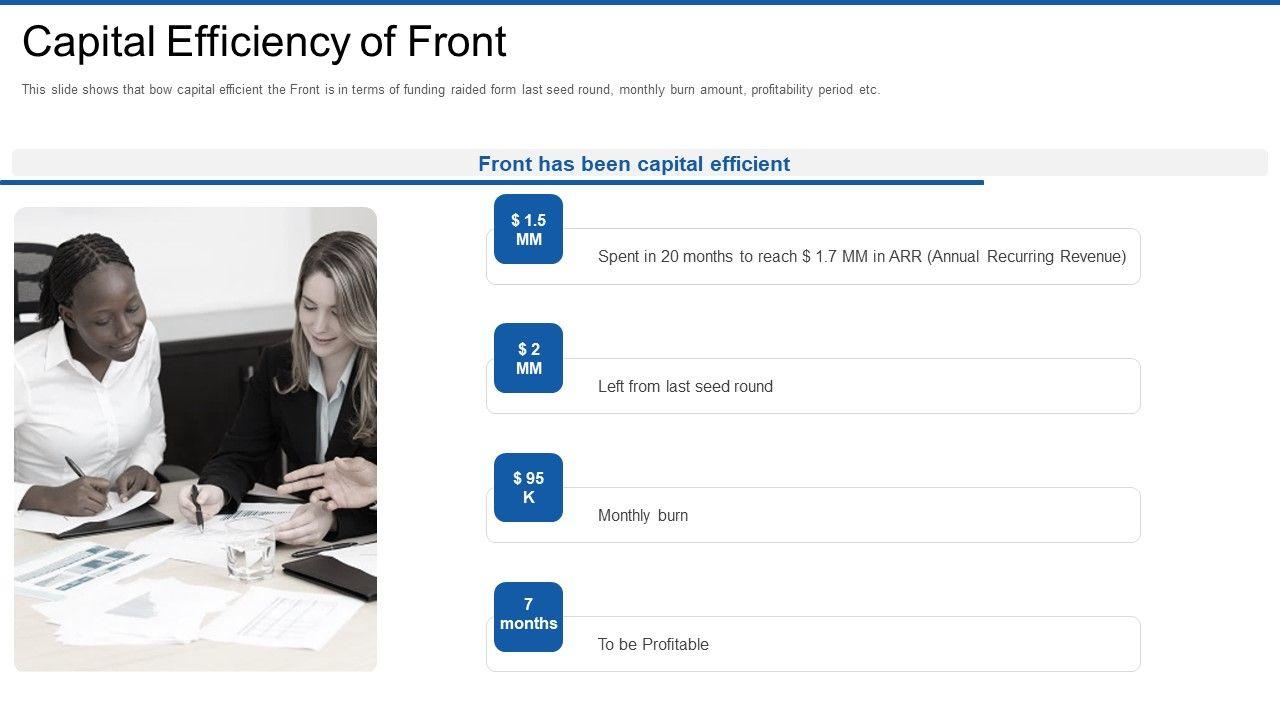 Capital Efficiency of Front

This slide shows that bow capital efficient the Front is in terms of funding raided form last seed round, monthly burn amount, profitability period etc.

Front has been capital efficient

$ 1.5 MM

Spent in 20 months to reach $ 1.7 MM in ARR (Annual Recurring Revenue)

$ 2 MM

Left from last seed round

$ 95 K

Monthly burn

7 months

To be Profitable